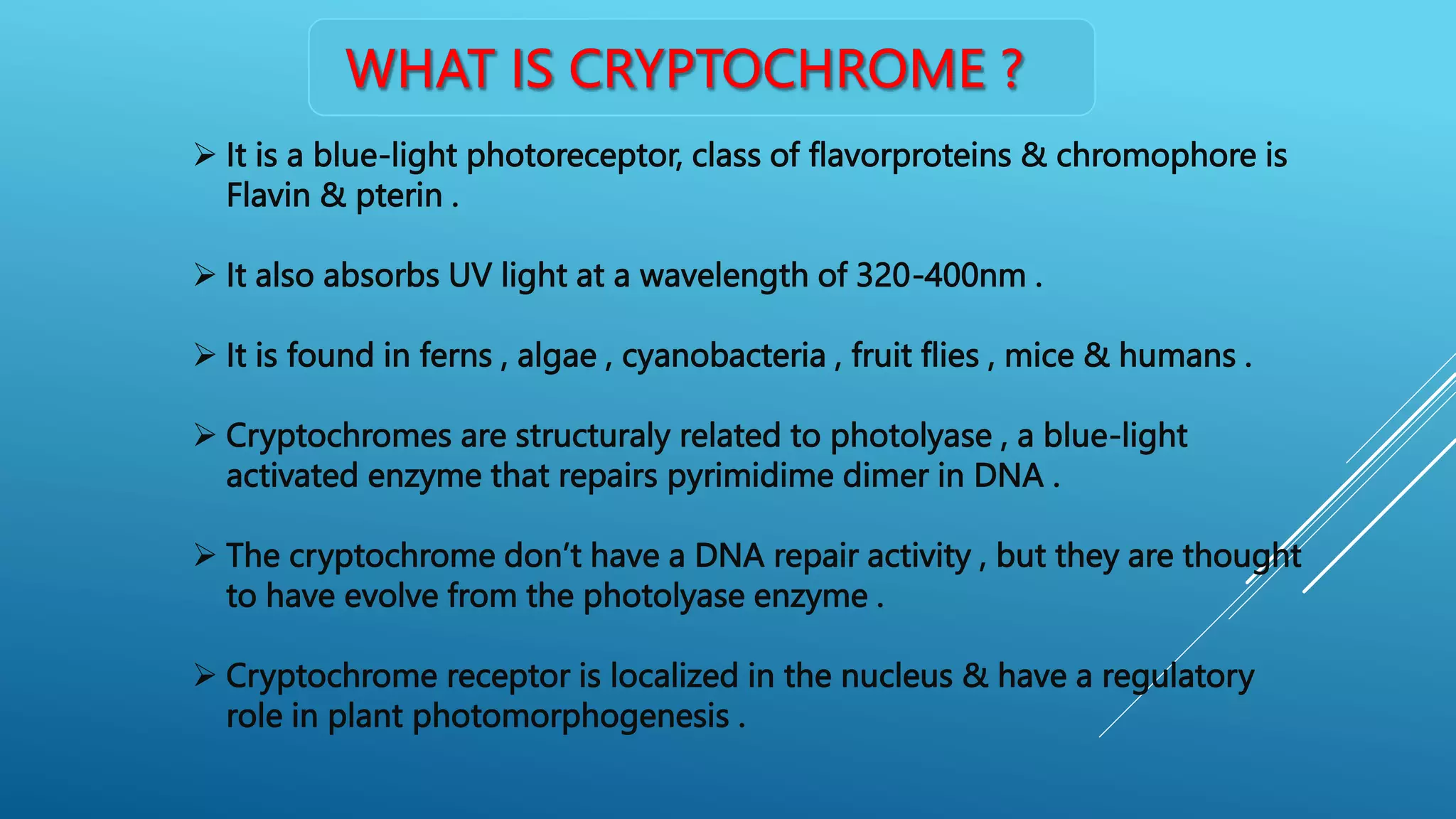 WHAT IS CRYPTOCHROME ?

➢ It is a blue-light photoreceptor, class of flavorproteins & chromophore is Flavin & pterin .

➢ It also absorbs UV light at a wavelength of 320-400nm .

➢ It is found in ferns , algae , cyanobacteria , fruit flies , mice & humans .

➢ Cryptochromes are structuraly related to photolyase , a blue-light activated enzyme that repairs pyrimidime dimer in DNA .

➢ The cryptochrome don't have a DNA repair activity , but they are thought to have evolve from the photolyase enzyme .

➢ Cryptochrome receptor is localized in the nucleus & have a regulatory role in plant photomorphogenesis .